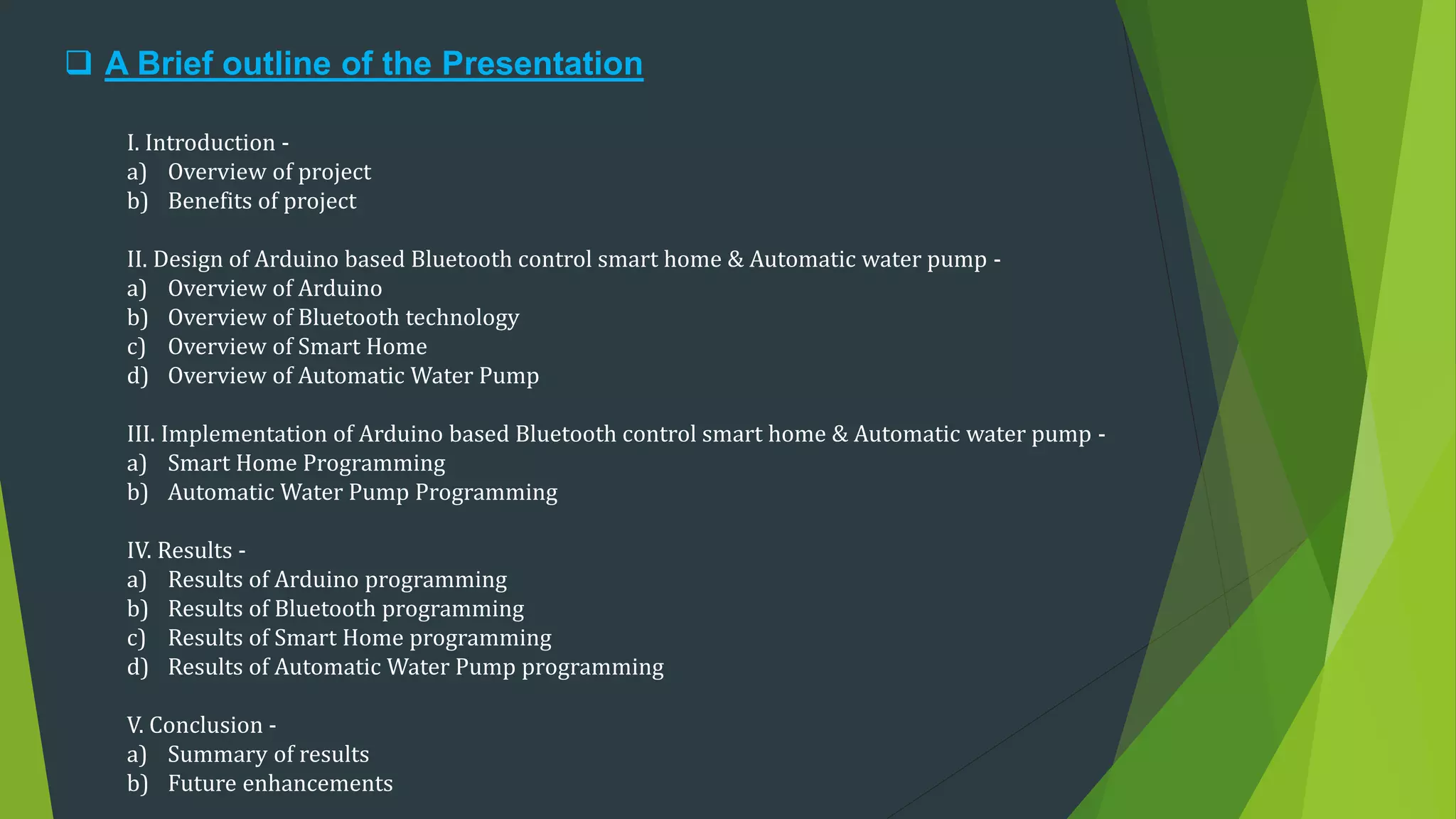 ❑ A Brief outline of the Presentation

I. Introduction -
a) Overview of project
b) Benefits of project

II. Design of Arduino based Bluetooth control smart home & Automatic water pump -
a) Overview of Arduino
b) Overview of Bluetooth technology
c) Overview of Smart Home
d) Overview of Automatic Water Pump

III. Implementation of Arduino based Bluetooth control smart home & Automatic water pump -
a) Smart Home Programming
b) Automatic Water Pump Programming

IV. Results -
a) Results of Arduino programming
b) Results of Bluetooth programming
c) Results of Smart Home programming
d) Results of Automatic Water Pump programming

V. Conclusion -
a) Summary of results
b) Future enhancements